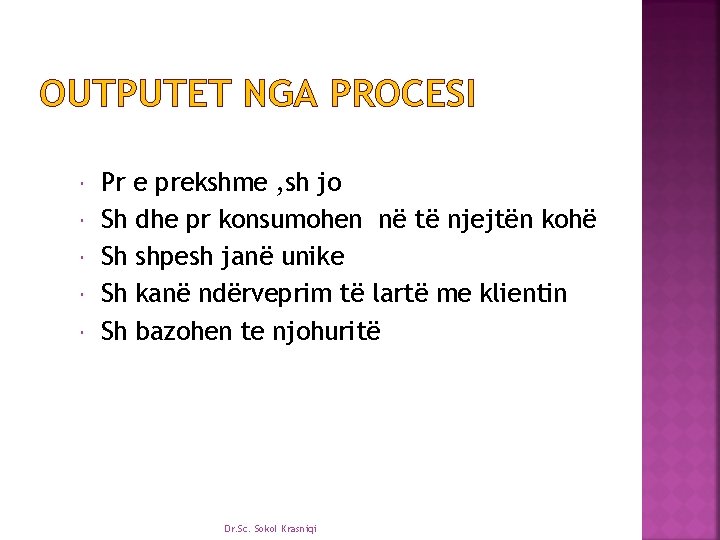 OUTPUTET NGA PROCESI

- Pr e prekshme ,sh jo
- Sh dhe pr konsumohen në të njejtën kohë
- Sh shpesh janë unike
- Sh kanë ndërveprim të lartë me klientin
- Sh bazohen te njohuritë

Dr.Sc. Sokol Krasniqi